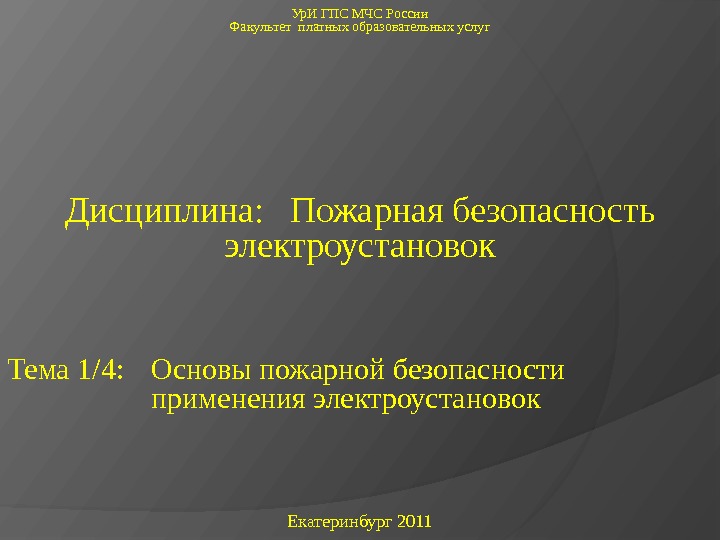 УрИ ГПС МЧС России
Факультет платных образовательных услуг

Дисциплина: Пожарная безопасность электроустановок

Тема 1/4: Основы пожарной безопасности применения электроустановок

Екатеринбург 2011